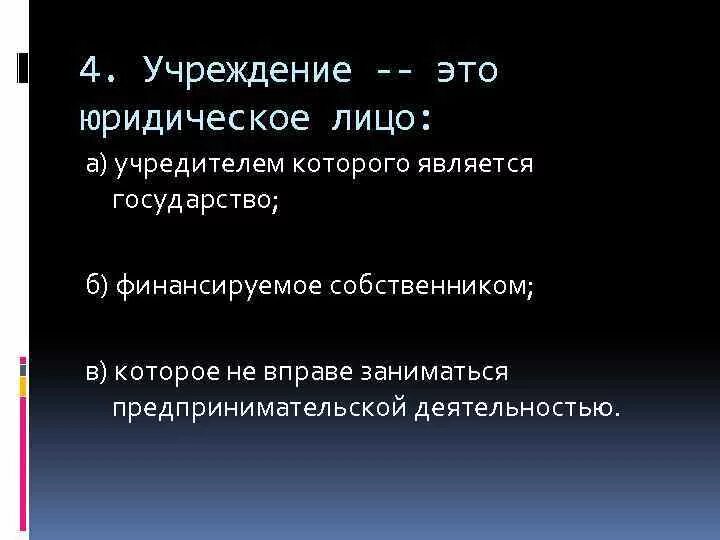 4. Учреждение -- это юридическое лицо:

а) учредителем которого является государство;

б) финансируемое собственником;

в) которое не вправе заниматься предпринимательской деятельностью.